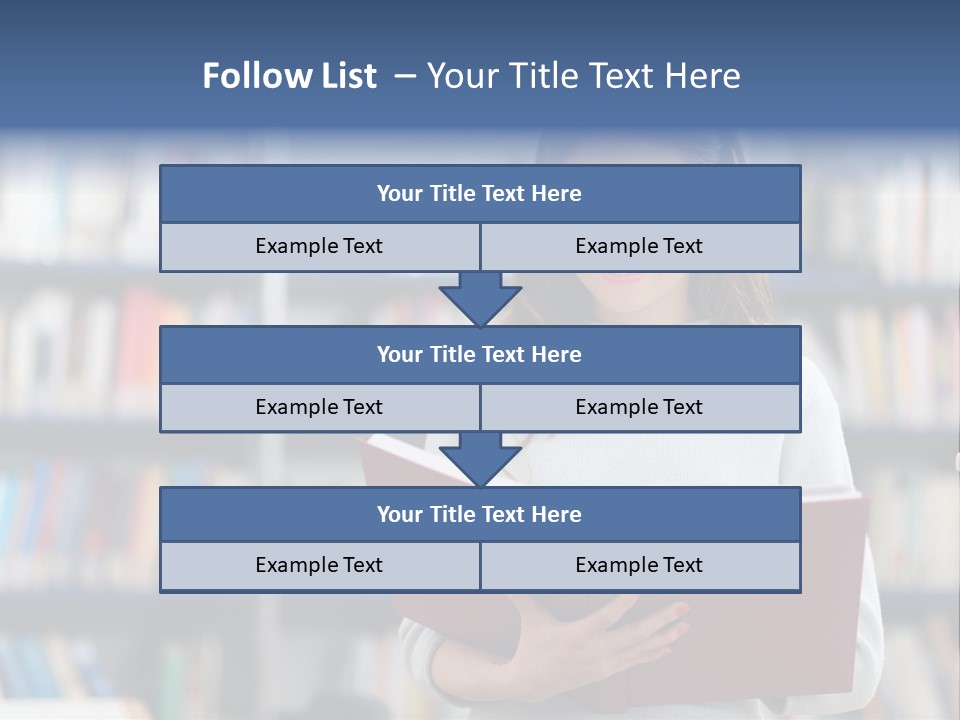 Follow List – Your Title Text Here

Your Title Text Here

Example Text

Example Text

Your Title Text Here

Example Text

Example Text

Your Title Text Here

Example Text

Example Text